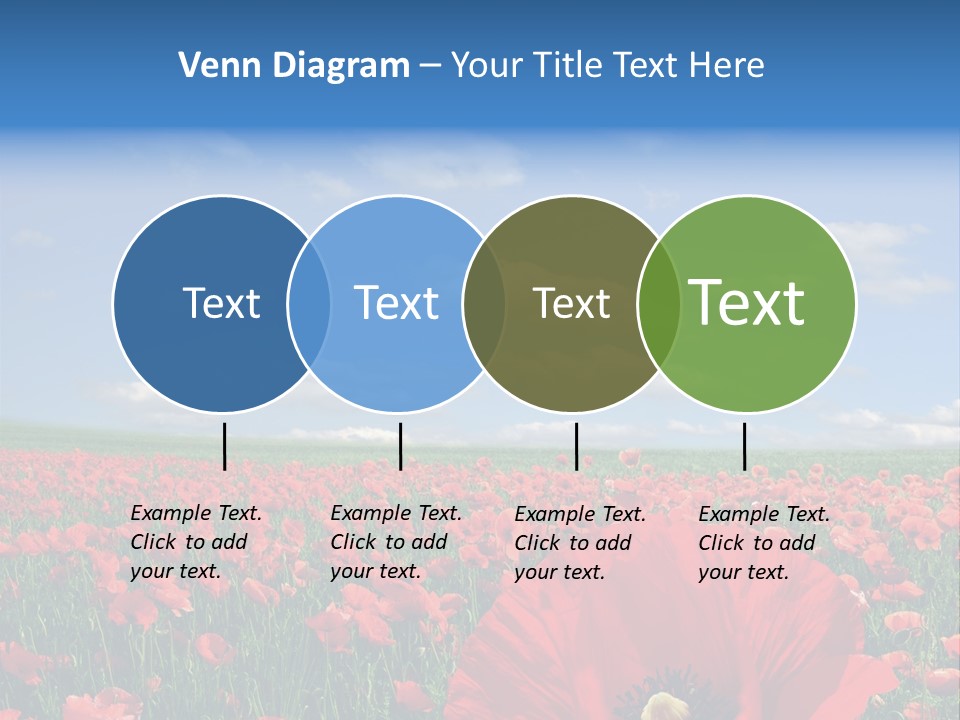 Venn Diagram – Your Title Text Here

Text

Text

Text

Text

Example Text. Click to add your text.

Example Text. Click to add your text.

Example Text. Click to add your text.

Example Text. Click to add your text.